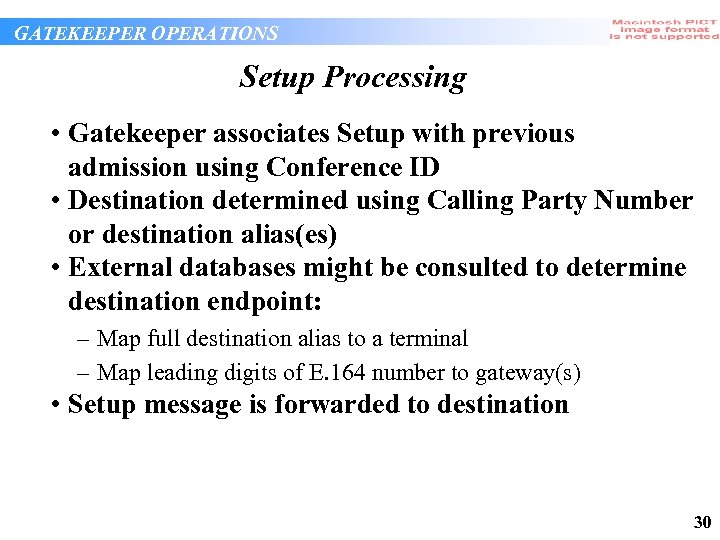 GATEKEEPER OPERATIONS

Macintosh PICT image format is not supported

Setup Processing

• Gatekeeper associates Setup with previous admission using Conference ID
• Destination determined using Calling Party Number or destination alias(es)
• External databases might be consulted to determine destination endpoint:
– Map full destination alias to a terminal
– Map leading digits of E.164 number to gateway(s)
• Setup message is forwarded to destination

30